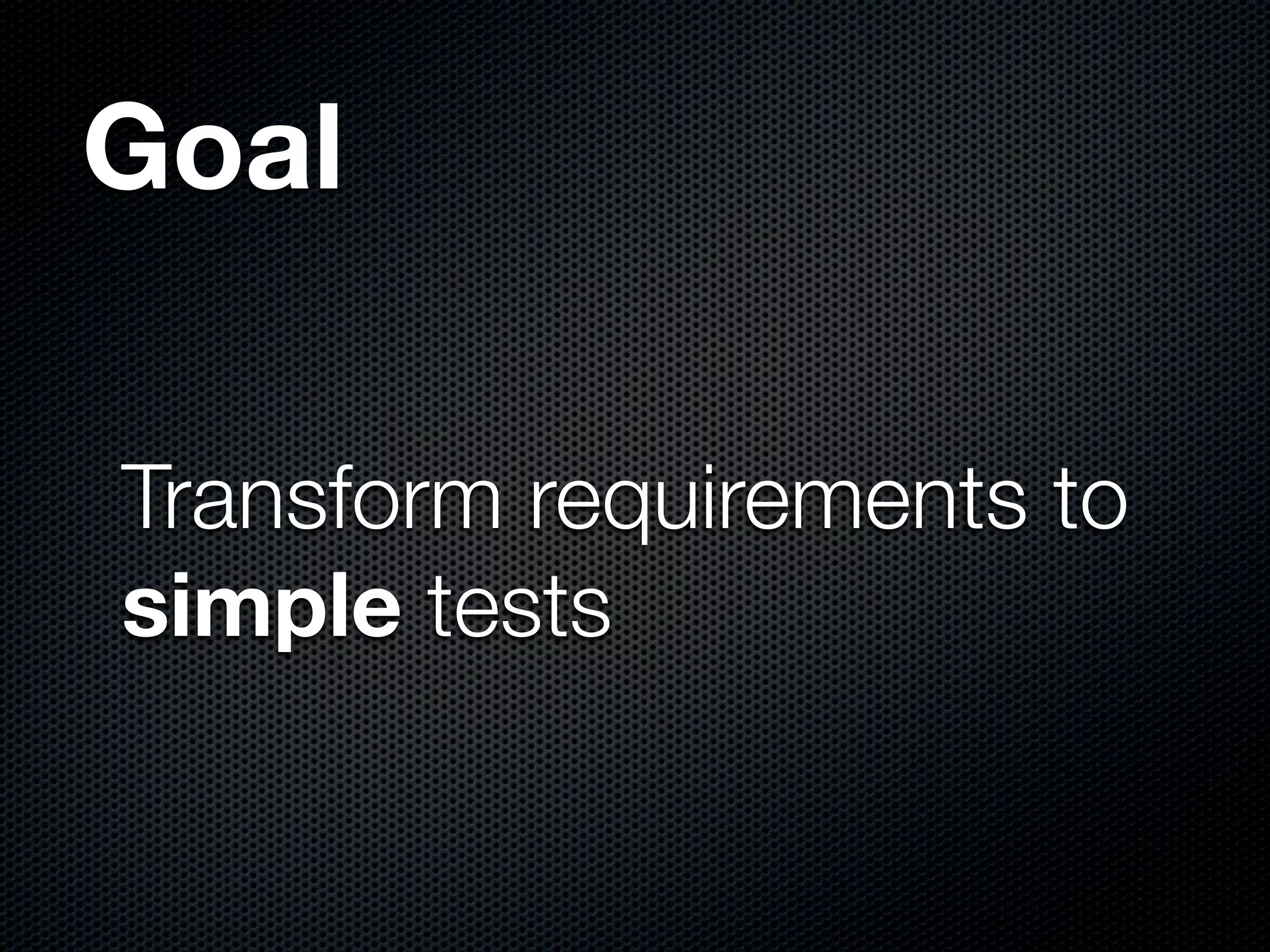 Goal

Transform requirements to simple tests